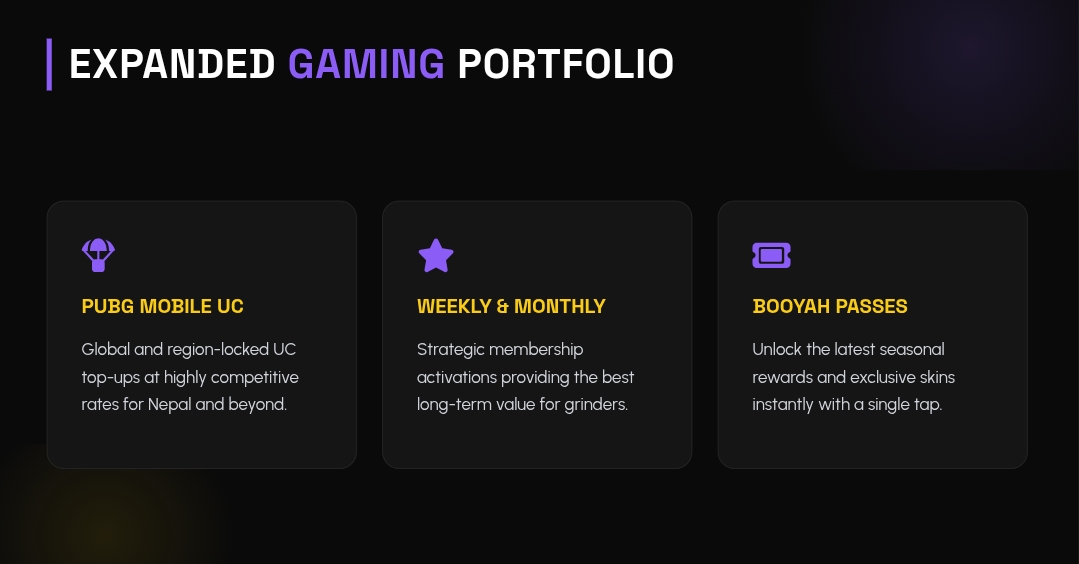 EXPANDED GAMING PORTFOLIO

PUBG MOBILE UC

Global and region-locked UC top-ups at highly competitive rates for Nepal and beyond.

WEEKLY & MONTHLY

Strategic membership activations providing the best long-term value for grinders.

BOOYAH PASSES

Unlock the latest seasonal rewards and exclusive skins instantly with a single tap.